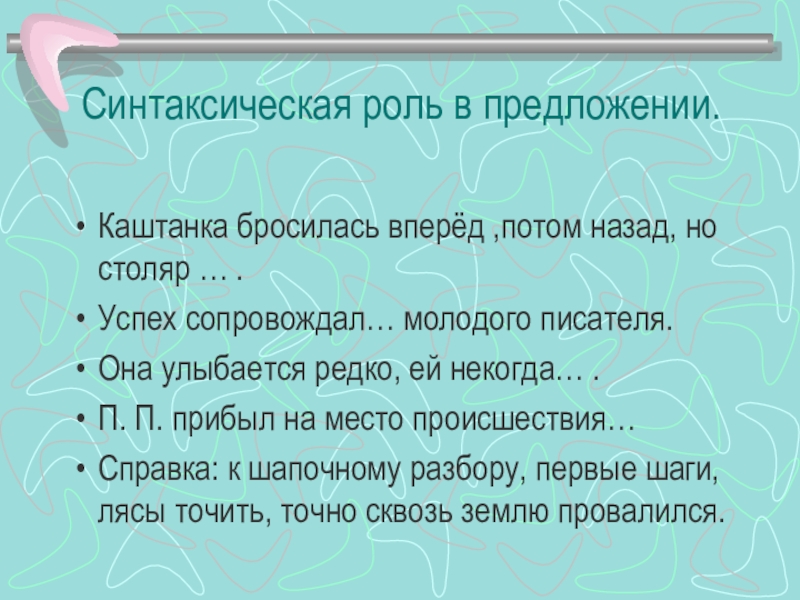 Синтаксическая роль в предложении.

• Каштанка бросилась вперёд ,потом назад, но столяр … .
• Успех сопровождал… молодого писателя.
• Она улыбается редко, ей некогда… .
• П. П. прибыл на место происшествия…
• Справка: к шапочному разбору, первые шаги, лясы точить, точно сквозь землю провалился.